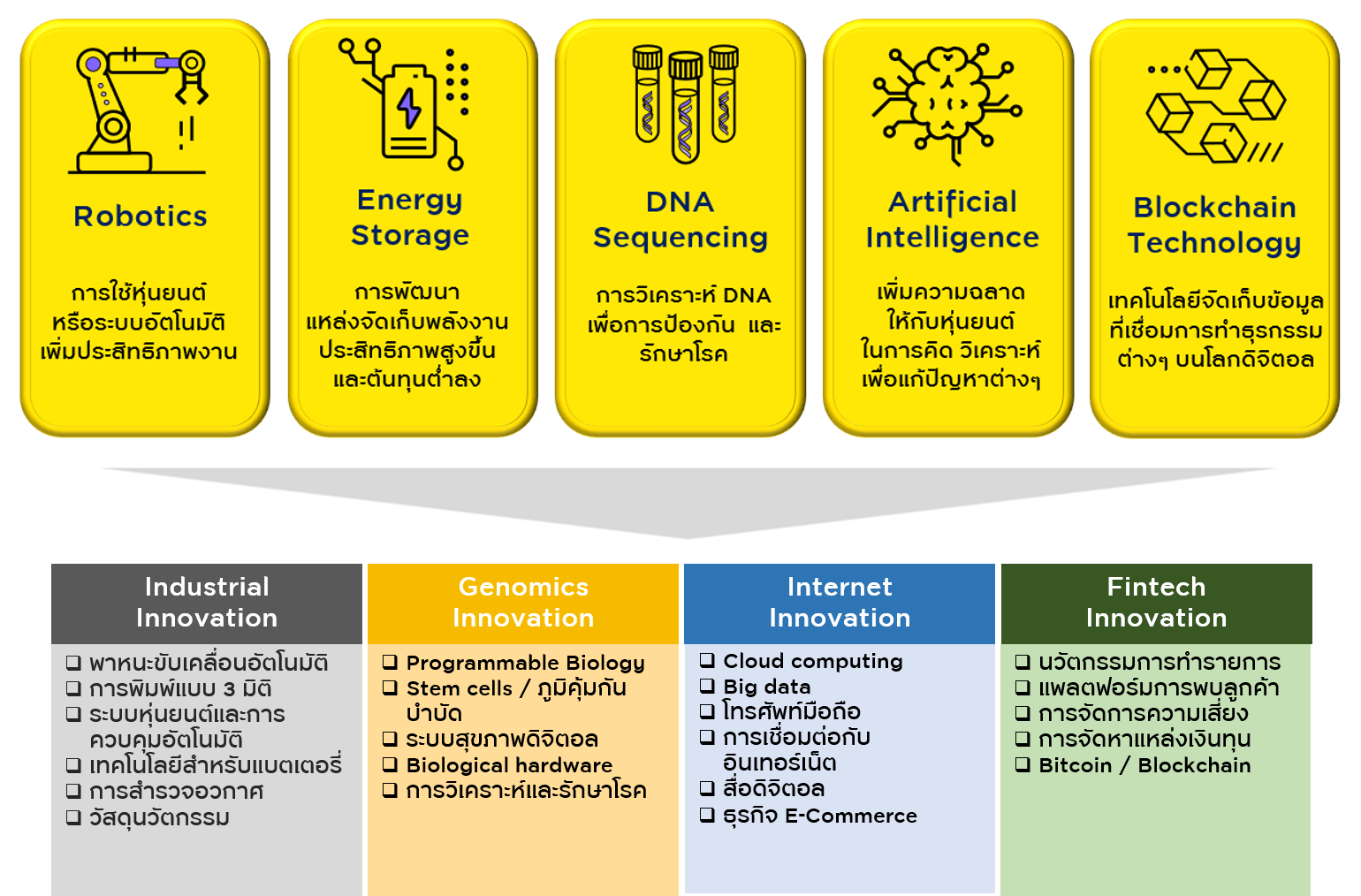 Robotics

การใช้หุ่นยนต์ หรือระบบอัตโนมัติ เพิ่มประสิทธิภาพงาน

Energy Storage

การพัฒนา แหล่งจัดเก็บพลังงาน ประสิทธิภาพสูงขึ้น และต้นทุนต่ำลง

DNA Sequencing

การวิเคราะห์ DNA เพื่อการป้องกัน และ รักษาโรค

Artificial Intelligence

เพิ่มความฉลาด ให้กับหุ่นยนต์ ในการคิด วิเคราะห์ เพื่อแก้ปัญหาต่างๆ

Blockchain Technology

เทคโนโลยีจัดเก็บข้อมูล ที่เชื่อมการทำธุรกรรม ต่างๆ บนโลกดิจิตอล

Industrial Innovation

❑ พาหนะขับเคลื่อนอัตโนมัติ
❑ การพิมพ์แบบ 3 มิติ
❑ ระบบหุ่นยนต์และการควบคุมอัตโนมัติ
❑ เทคโนโลยีสำหรับแบตเตอรี่
❑ การสำรวจอวกาศ
❑ วัสดุนวัตกรรม

Genomics Innovation

❑ Programmable Biology
❑ Stem cells / ภูมิคุ้มกันบำบัด
❑ ระบบสุขภาพดิจิตอล
❑ Biological hardware
❑ การวิเคราะห์และรักษาโรค

Internet Innovation

❑ Cloud computing
❑ Big data
❑ โทรศัพท์มือถือ
❑ การเชื่อมต่อกับอินเทอร์เน็ต
❑ สื่อดิจิตอล
❑ ธุรกิจ E-Commerce

Fintech Innovation

❑ นวัตกรรมการทำรายการ
❑ แพลตฟอร์มการพบลูกค้า
❑ การจัดการความเสี่ยง
❑ การจัดหาแหล่งเงินทุน
❑ Bitcoin / Blockchain